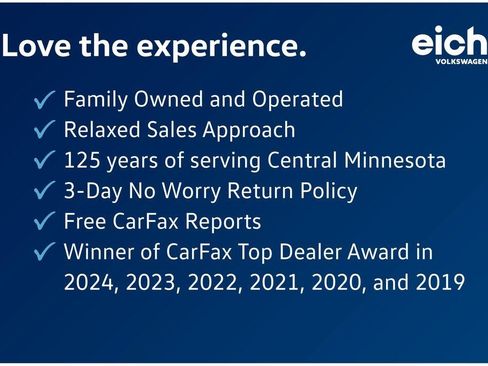 Love the experience.

eich
VOLKSWAGEN

✓ Family Owned and Operated
✓ Relaxed Sales Approach
✓ 125 years of serving Central Minnesota
✓ 3-Day No Worry Return Policy
✓ Free CarFax Reports
✓ Winner of CarFax Top Dealer Award in 2024, 2023, 2022, 2021, 2020, and 2019